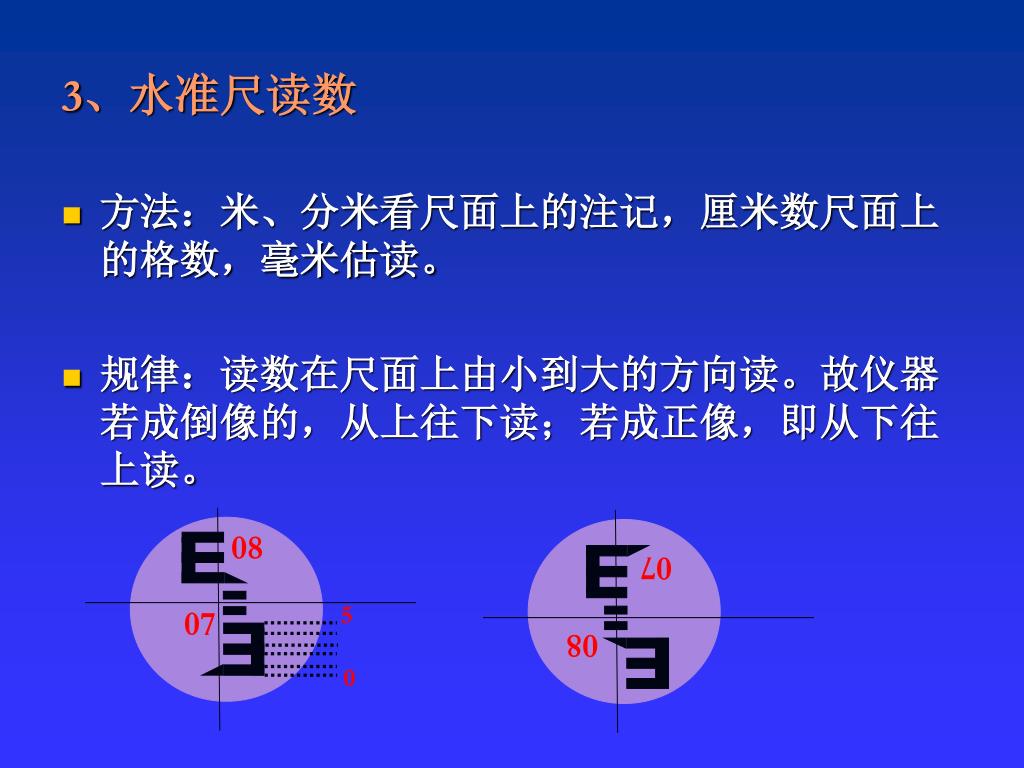 3、水准尺读数

方法：米、分米看尺面上的注记，厘米数尺面上的格数，毫米估读。

规律：读数在尺面上由小到大的方向读。故仪器若成倒像的，从上往下读；若成正像，即从下往上读。

08

07

5

0

07

80